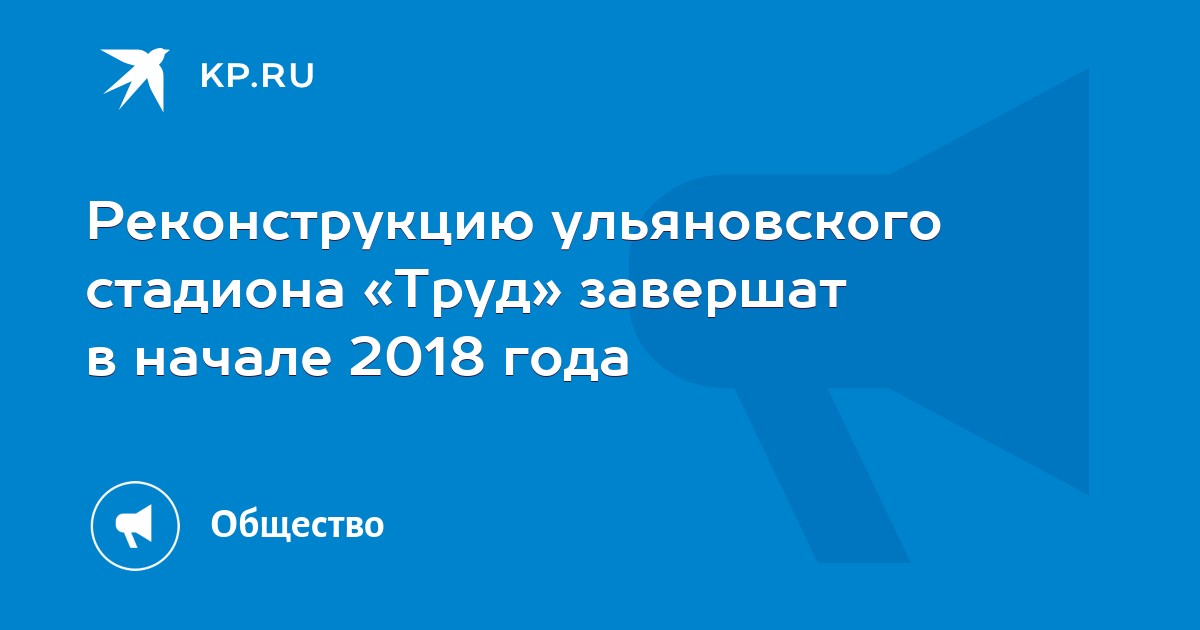 KP.RU

Реконструкцию ульяновского стадиона «Труд» завершат в начале 2018 года

Общество